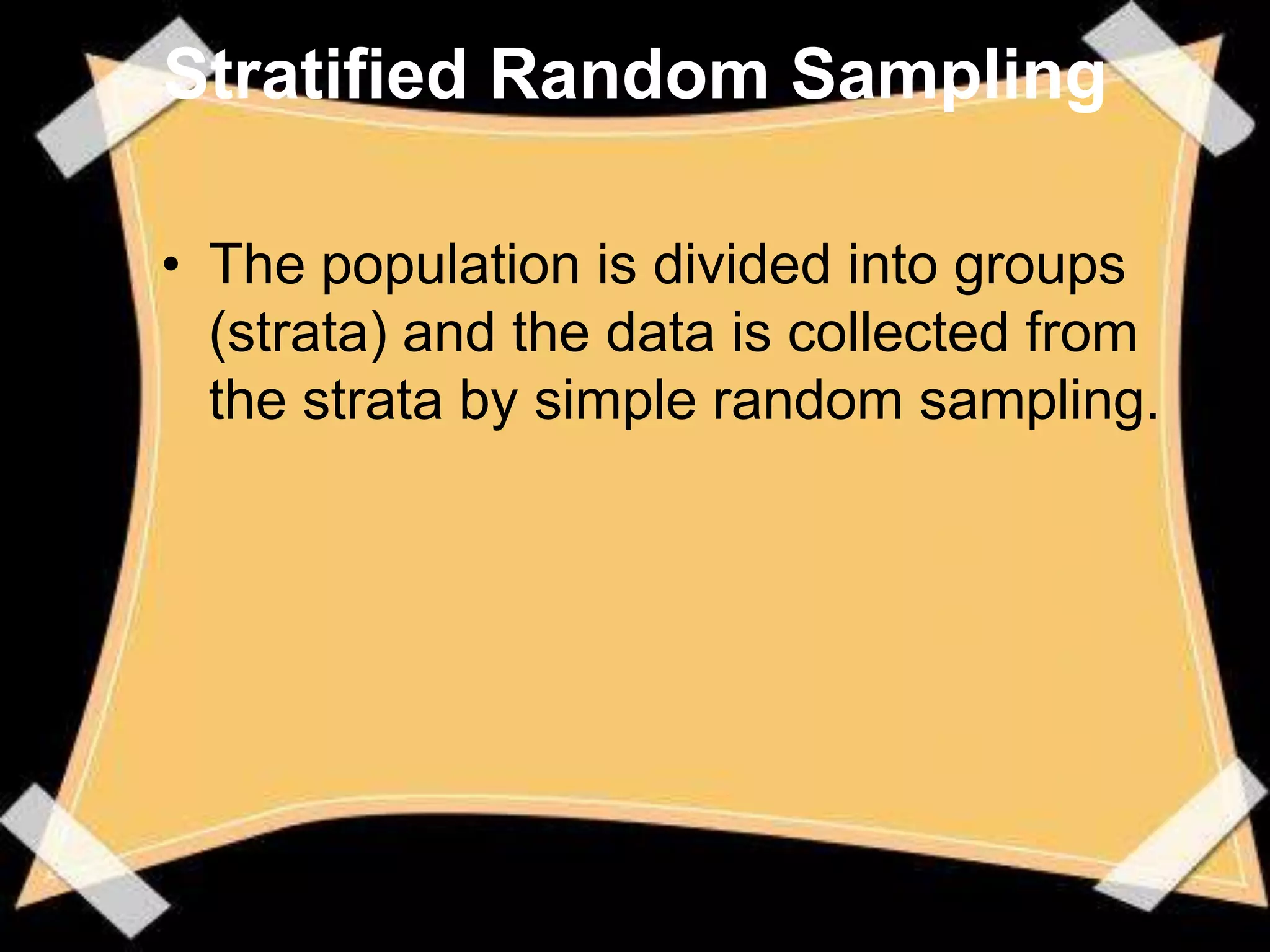 Stratified Random Sampling

• The population is divided into groups (strata) and the data is collected from the strata by simple random sampling.